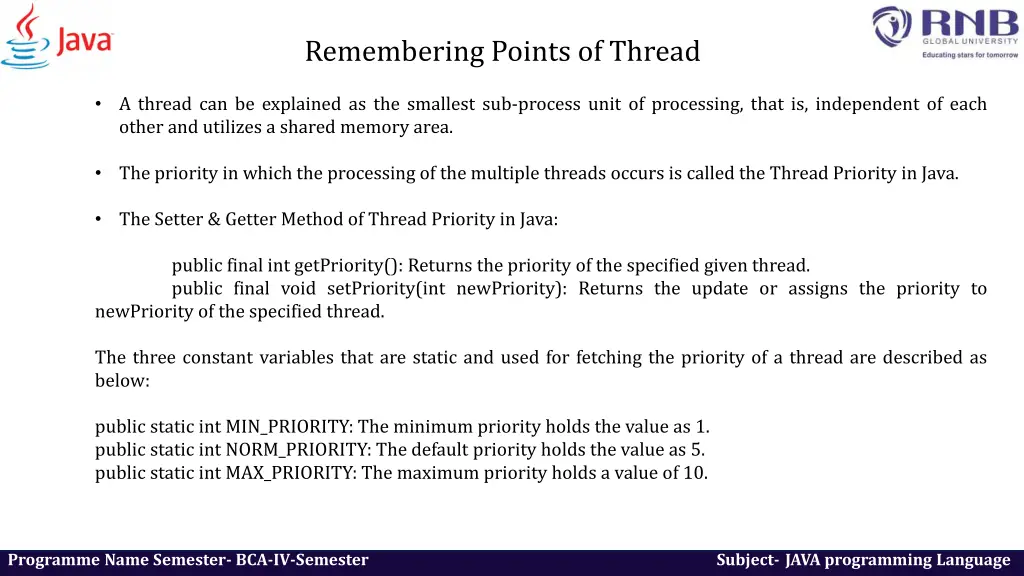 Java

RNB GLOBAL UNIVERSITY
Educating stars for tomorrow

Remembering Points of Thread

• A thread can be explained as the smallest sub-process unit of processing, that is, independent of each other and utilizes a shared memory area.

• The priority in which the processing of the multiple threads occurs is called the Thread Priority in Java.

• The Setter & Getter Method of Thread Priority in Java:

public final int getPriority(): Returns the priority of the specified given thread.
public final void setPriority(int newPriority): Returns the update or assigns the priority to newPriority of the specified thread.

The three constant variables that are static and used for fetching the priority of a thread are described as below:

public static int MIN_PRIORITY: The minimum priority holds the value as 1.
public static int NORM_PRIORITY: The default priority holds the value as 5.
public static int MAX_PRIORITY: The maximum priority holds a value of 10.

Programme Name Semester- BCA-IV-Semester

Subject- JAVA programming Language